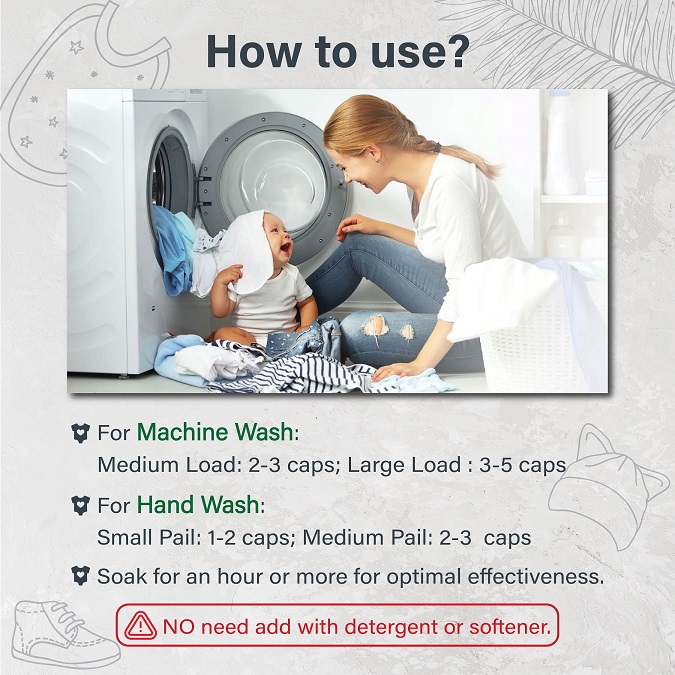 How to use?

For Machine Wash:
Medium Load: 2-3 caps; Large Load : 3-5 caps

For Hand Wash:
Small Pail: 1-2 caps; Medium Pail: 2-3 caps

Soak for an hour or more for optimal effectiveness.

NO need add with detergent or softener.